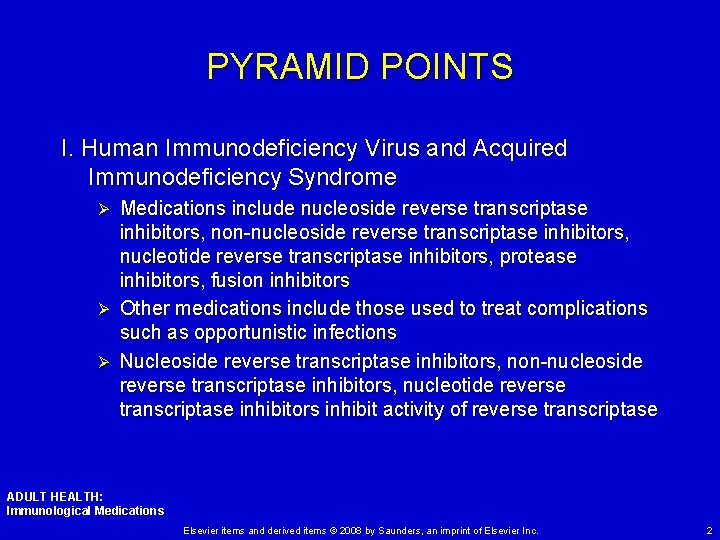 PYRAMID POINTS

I. Human Immunodeficiency Virus and Acquired Immunodeficiency Syndrome

➢ Medications include nucleoside reverse transcriptase inhibitors, non-nucleoside reverse transcriptase inhibitors, nucleotide reverse transcriptase inhibitors, protease inhibitors, fusion inhibitors

➢ Other medications include those used to treat complications such as opportunistic infections

➢ Nucleoside reverse transcriptase inhibitors, non-nucleoside reverse transcriptase inhibitors, nucleotide reverse transcriptase inhibitors inhibit activity of reverse transcriptase

ADULT HEALTH:
Immunological Medications

Elsevier items and derived items © 2008 by Saunders, an imprint of Elsevier Inc.

2